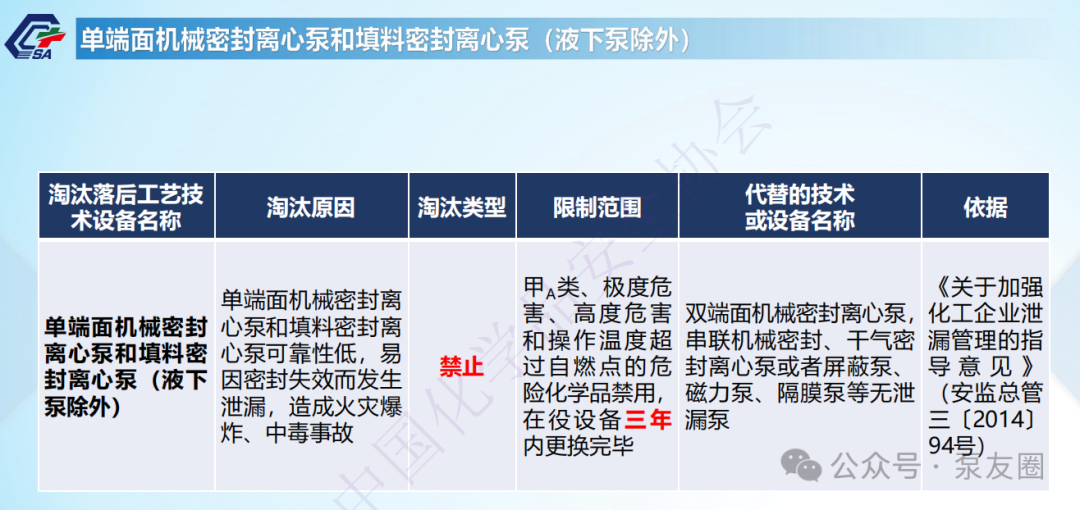 SA

单端面机械密封离心泵和填料密封离心泵（液下泵除外）

| 淘汰落后工艺技术设备名称 | 淘汰原因 | 淘汰类型 | 限制范围 | 代替的技术或设备名称 | 依据 |
|---|---|---|---|---|---|
| 单端面机械密封离心泵和填料密封离心泵（液下泵除外） | 单端面机械密封离心泵和填料密封离心泵可靠性低，易因密封失效而发生泄漏，造成火灾爆炸、中毒事故 | 禁止 | 甲$_A$类、极度危害、高度危害和操作温度超过自燃点的危险化学品禁用，在役设备三年内更换完毕 | 双端面机械密封离心泵，串联机械密封、干气密封离心泵或者屏蔽泵、磁力泵、隔膜泵等无泄漏泵 | 《关于加强化工企业泄漏管理的指导意见》（安监总管三〔2014〕94号） |

中国化学品安全协会

公众号 · 泵友圈